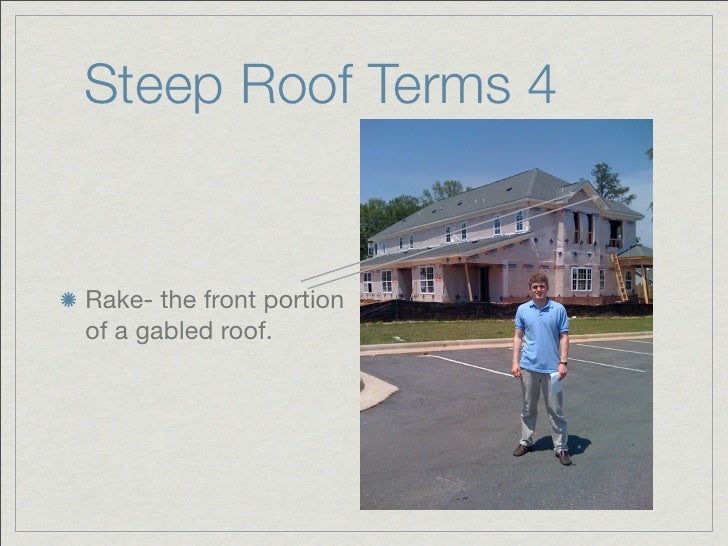 Steep Roof Terms 4

Rake- the front portion of a gabled roof.